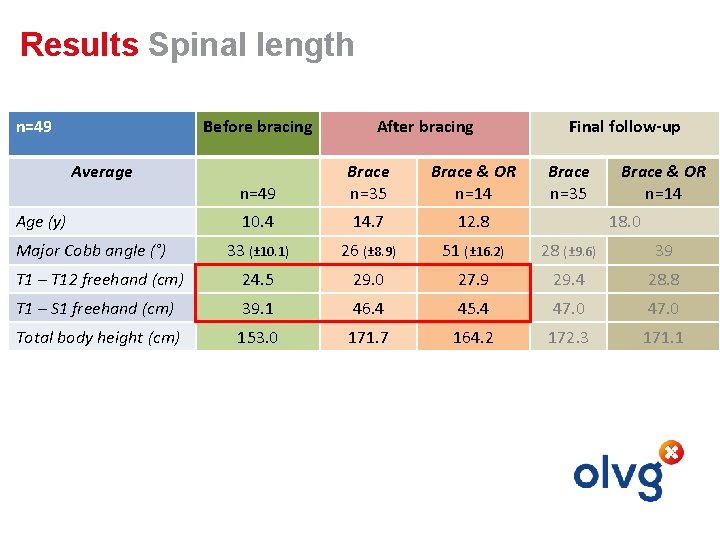 Results Spinal length

| n=49 | Before bracing | After bracing | | Final follow-up | |
|---|---|---|---|---|---|
| Average | n=49 | Brace n=35 | Brace & OR n=14 | Brace n=35 | Brace & OR n=14 |
| Age (y) | 10.4 | 14.7 | 12.8 | 18.0 | |
| Major Cobb angle (°) | 33 (±10.1) | 26 (±8.9) | 51 (±16.2) | 28 (±9.6) | 39 |
| T1 – T12 freehand (cm) | 24.5 | 29.0 | 27.9 | 29.4 | 28.8 |
| T1 – S1 freehand (cm) | 39.1 | 46.4 | 45.4 | 47.0 | 47.0 |
| Total body height (cm) | 153.0 | 171.7 | 164.2 | 172.3 | 171.1 |

olvg